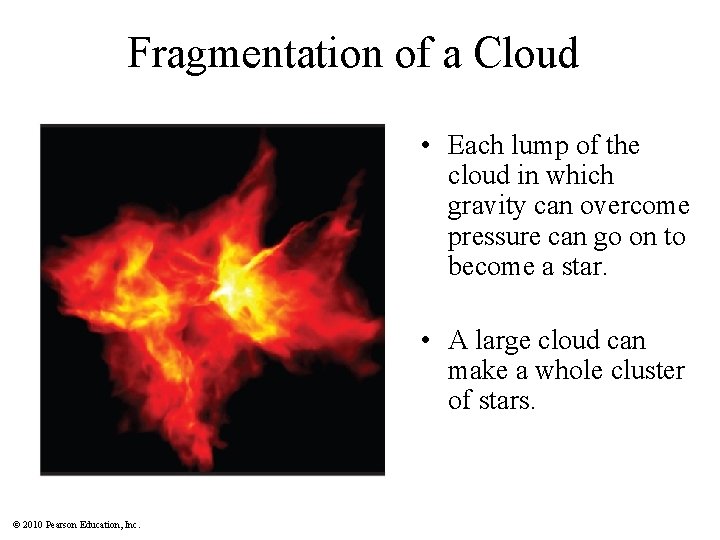 Fragmentation of a Cloud

• Each lump of the cloud in which gravity can overcome pressure can go on to become a star.

• A large cloud can make a whole cluster of stars.

© 2010 Pearson Education, Inc.